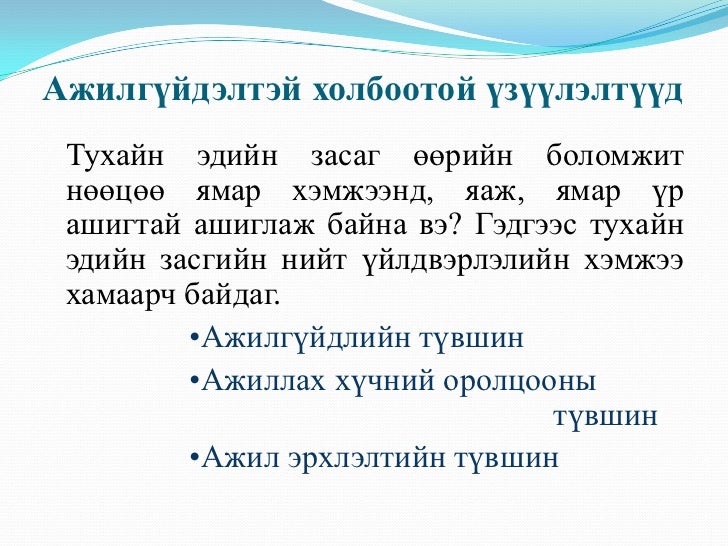 Ажилгүйдэлтэй холбоотой үзүүлэлтүүд

Тухайн эдийн засаг өөрийн боломжит нөөцөө ямар хэмжээнд, яаж, ямар үр ашигтай ашиглаж байна вэ? Гэдгээс тухайн эдийн засгийн нийт үйлдвэрлэлийн хэмжээ хамаарч байдаг.

•Ажилгүйдлийн түвшин

•Ажиллах хүчний оролцооны түвшин

•Ажил эрхлэлтийн түвшин